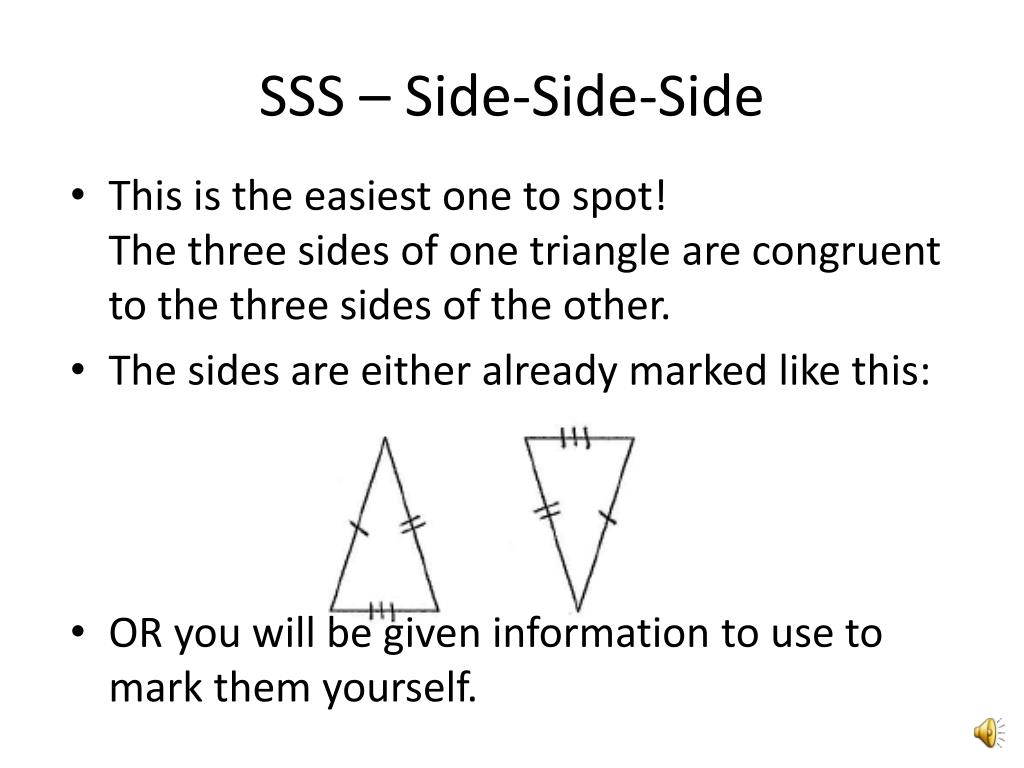 SSS – Side-Side-Side

• This is the easiest one to spot!
The three sides of one triangle are congruent to the three sides of the other.

• The sides are either already marked like this:

• OR you will be given information to use to mark them yourself.